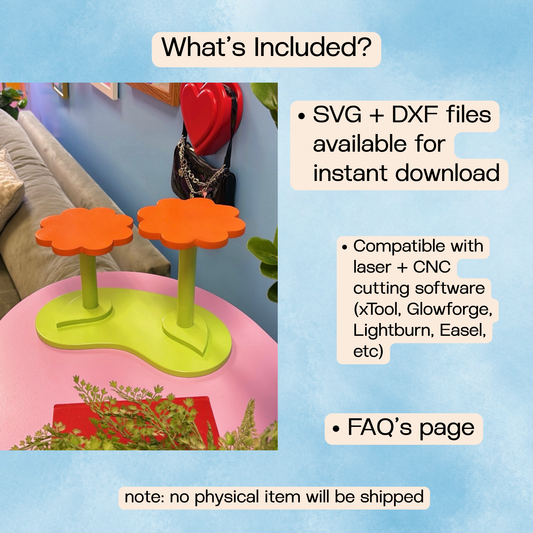 What's Included?

• SVG + DXF files available for instant download

• Compatible with laser + CNC cutting software (xTool, Glowforge, Lightburn, Easel, etc)

• FAQ's page

note: no physical item will be shipped